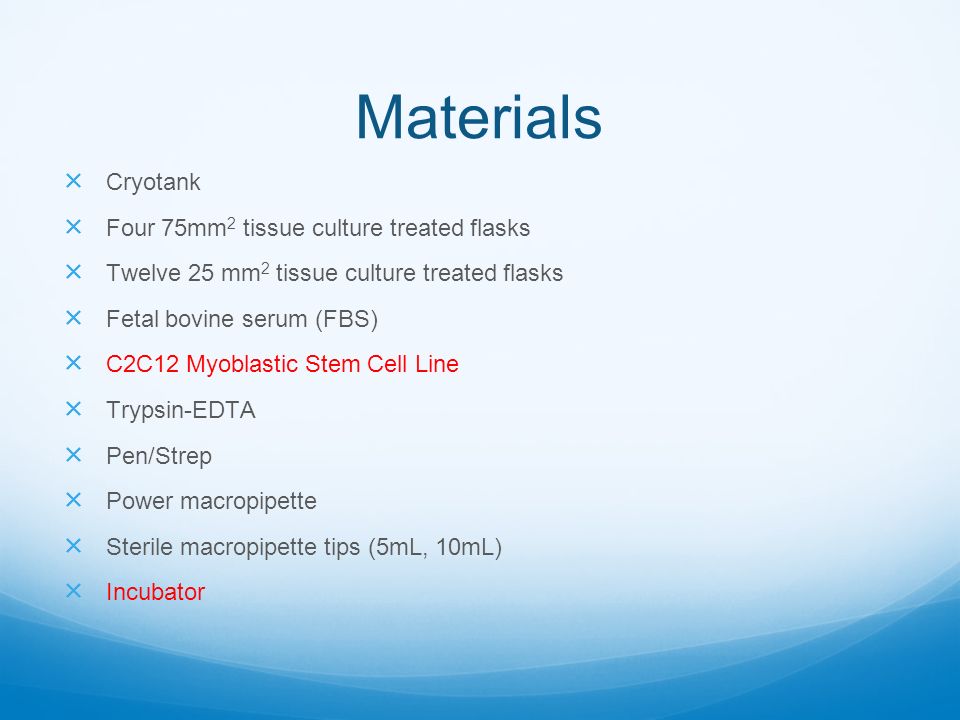 Materials

× Cryotank
× Four 75mm$^2$ tissue culture treated flasks
× Twelve 25 mm$^2$ tissue culture treated flasks
× Fetal bovine serum (FBS)
× C2C12 Myoblastic Stem Cell Line
× Trypsin-EDTA
× Pen/Strep
× Power macropipette
× Sterile macropipette tips (5mL, 10mL)
× Incubator